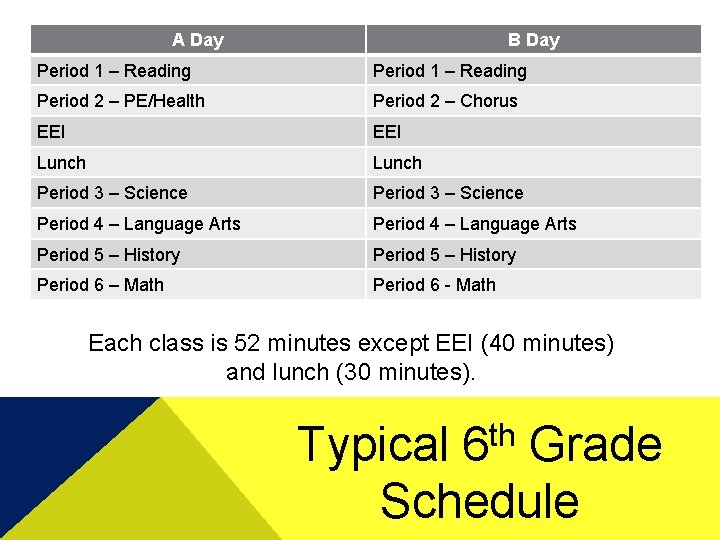 | A Day | B Day |
|---|---|
| Period 1 – Reading | Period 1 – Reading |
| Period 2 – PE/Health | Period 2 – Chorus |
| EEI | EEI |
| Lunch | Lunch |
| Period 3 – Science | Period 3 – Science |
| Period 4 – Language Arts | Period 4 – Language Arts |
| Period 5 – History | Period 5 – History |
| Period 6 – Math | Period 6 - Math |

Each class is 52 minutes except EEI (40 minutes) and lunch (30 minutes).

Typical 6$^{th}$ Grade Schedule